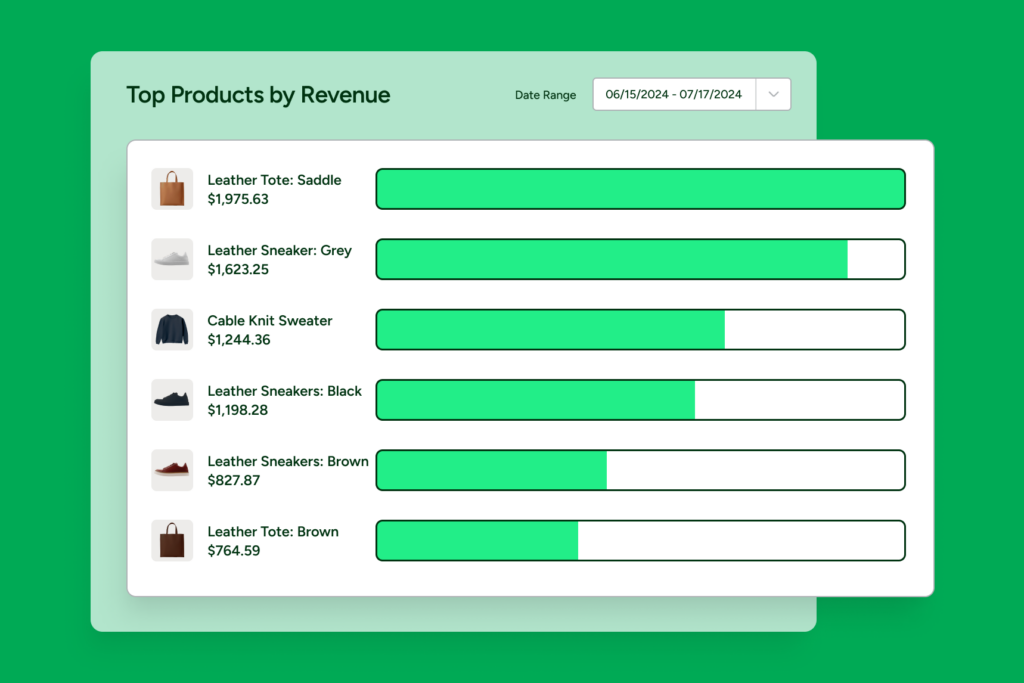 Top Products by Revenue

Date Range 06/15/2024 - 07/17/2024

Leather Tote: Saddle
$1,975.63

Leather Sneaker: Grey
$1,623.25

Cable Knit Sweater
$1,244.36

Leather Sneakers: Black
$1,198.28

Leather Sneakers: Brown
$827.87

Leather Tote: Brown
$764.59